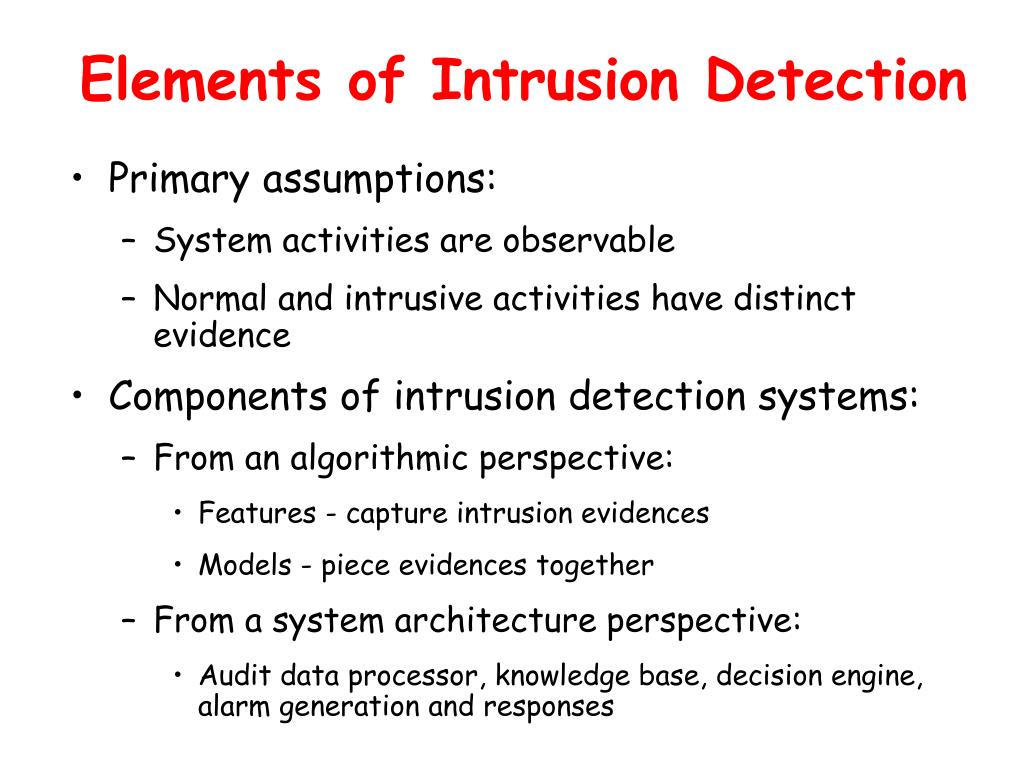 Elements of Intrusion Detection

• Primary assumptions:
  – System activities are observable
  – Normal and intrusive activities have distinct evidence
• Components of intrusion detection systems:
  – From an algorithmic perspective:
    • Features - capture intrusion evidences
    • Models - piece evidences together
  – From a system architecture perspective:
    • Audit data processor, knowledge base, decision engine, alarm generation and responses